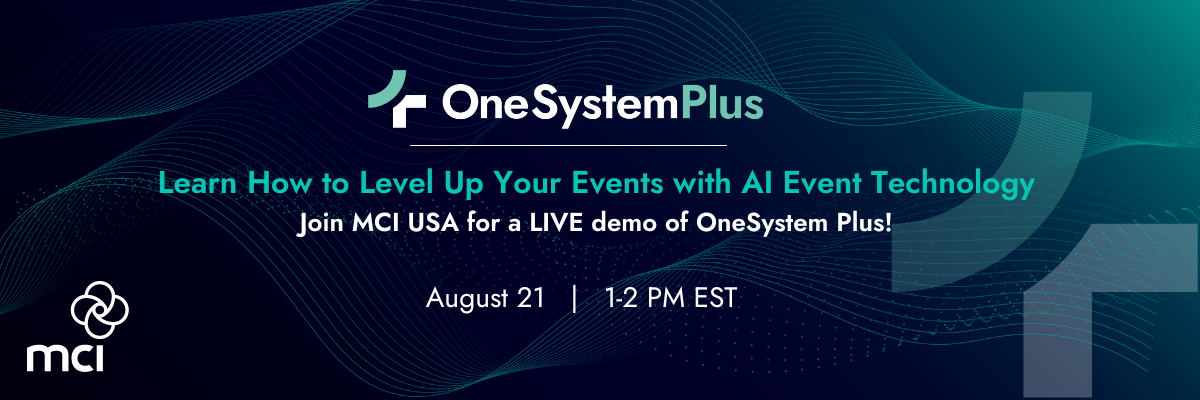 OneSystemPlus

Learn How to Level Up Your Events with AI Event Technology
Join MCI USA for a LIVE demo of OneSystem Plus!

August 21 | 1-2 PM EST

mci